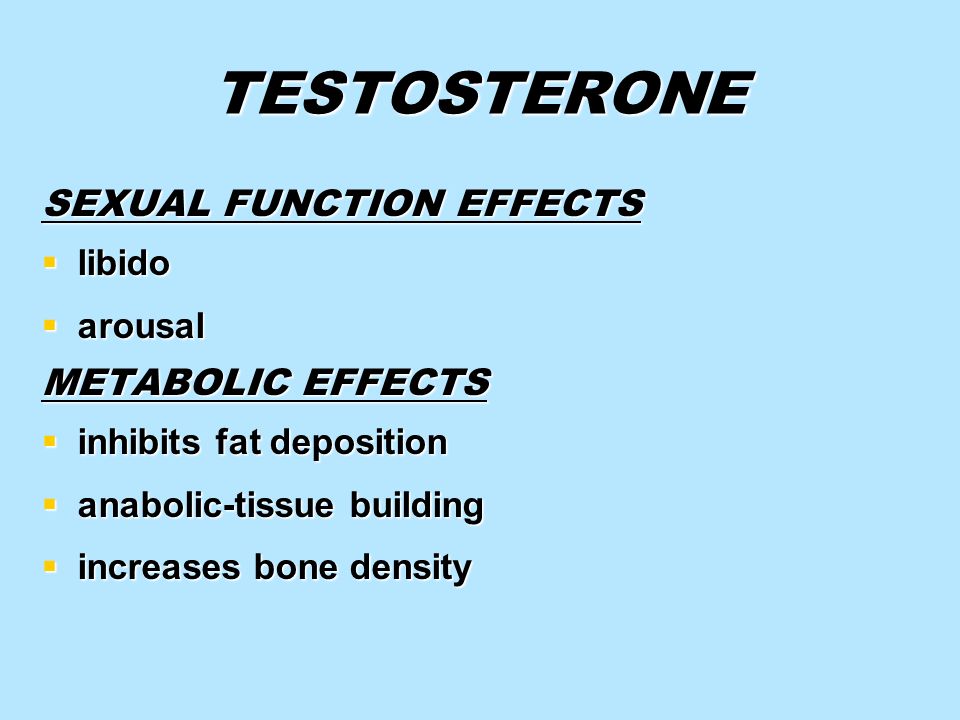 TESTOSTERONE

SEXUAL FUNCTION EFFECTS

- libido
- arousal

METABOLIC EFFECTS

- inhibits fat deposition
- anabolic-tissue building
- increases bone density